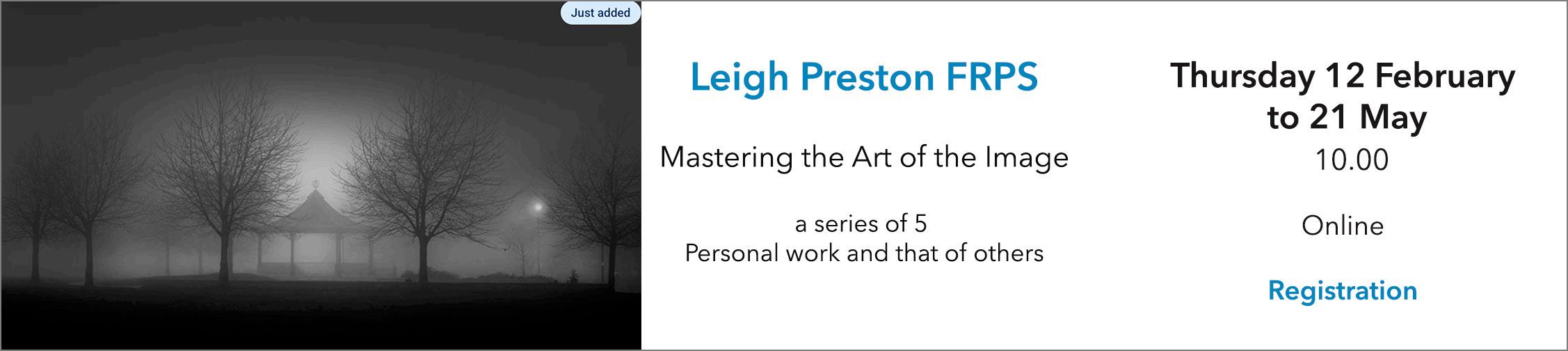 Just added

Leigh Preston FRPS

Mastering the Art of the Image

a series of 5
Personal work and that of others

Thursday 12 February to 21 May
10.00

Online

Registration